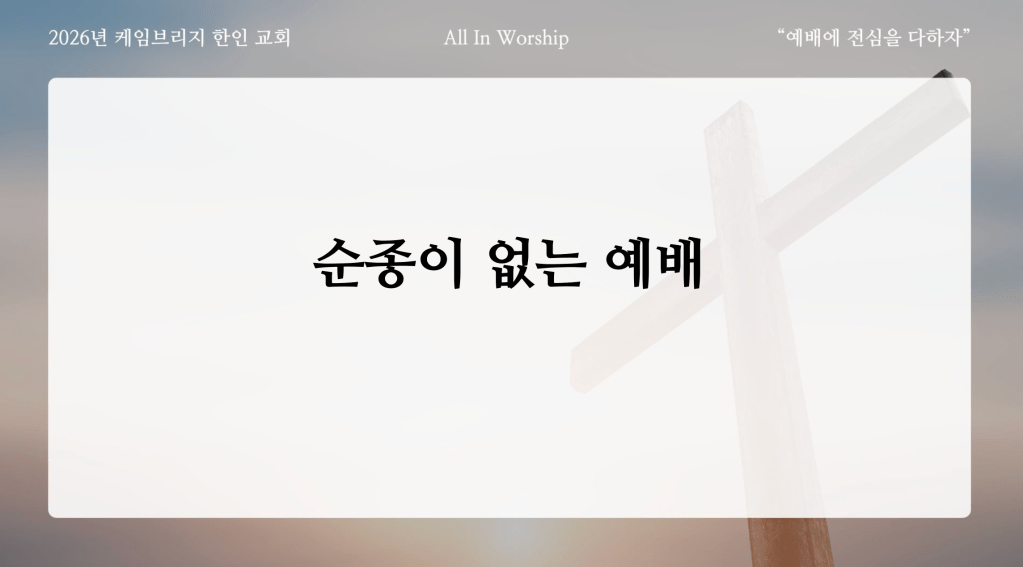 2026년 케임브리지 한인 교회

All In Worship

“예배에 전심을 다하자”

순종이 없는 예배